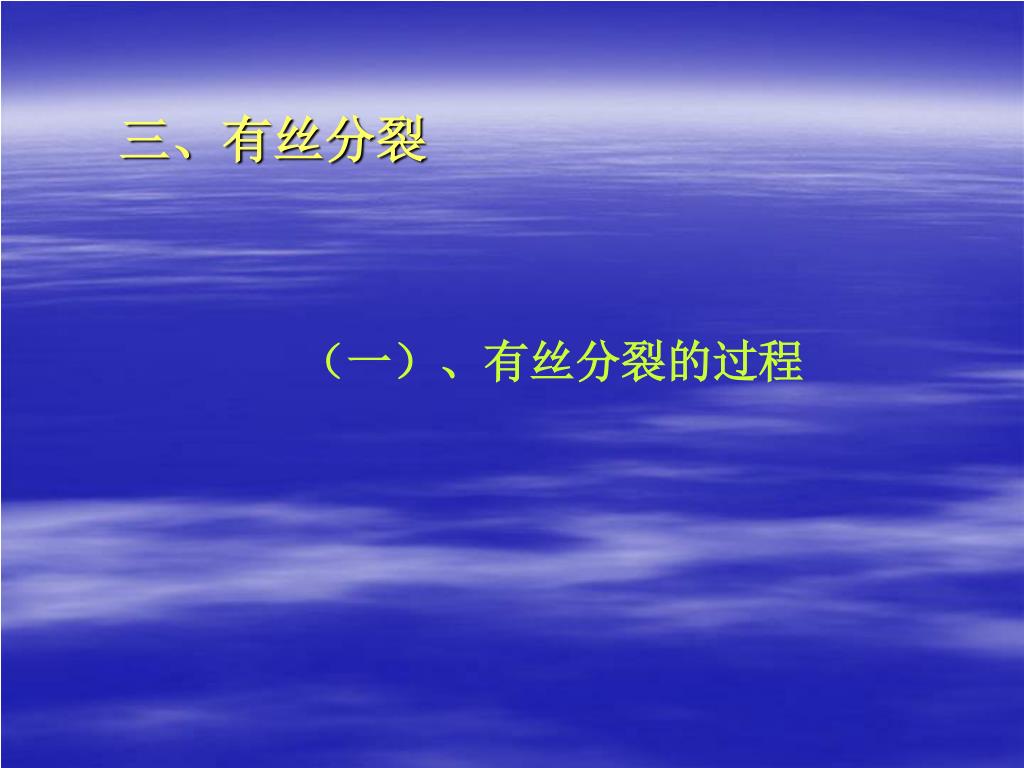 三、有丝分裂

（一）、有丝分裂的过程